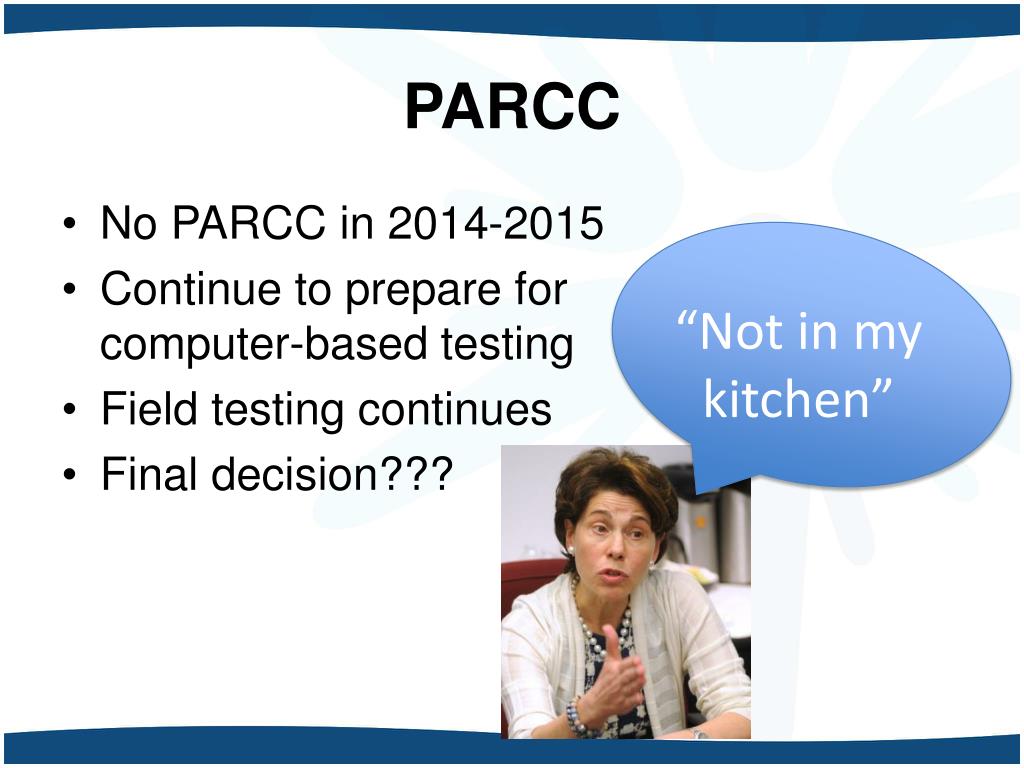 PARCC

• No PARCC in 2014-2015
• Continue to prepare for computer-based testing
• Field testing continues
• Final decision???

“Not in my kitchen”